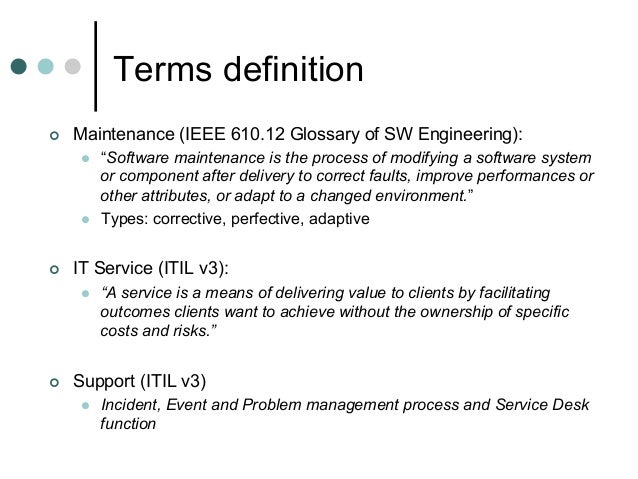 Terms definition

Maintenance (IEEE 610.12 Glossary of SW Engineering):

“Software maintenance is the process of modifying a software system or component after delivery to correct faults, improve performances or other attributes, or adapt to a changed environment.”

Types: corrective, perfective, adaptive

IT Service (ITIL v3):

“A service is a means of delivering value to clients by facilitating outcomes clients want to achieve without the ownership of specific costs and risks.”

Support (ITIL v3)

Incident, Event and Problem management process and Service Desk function